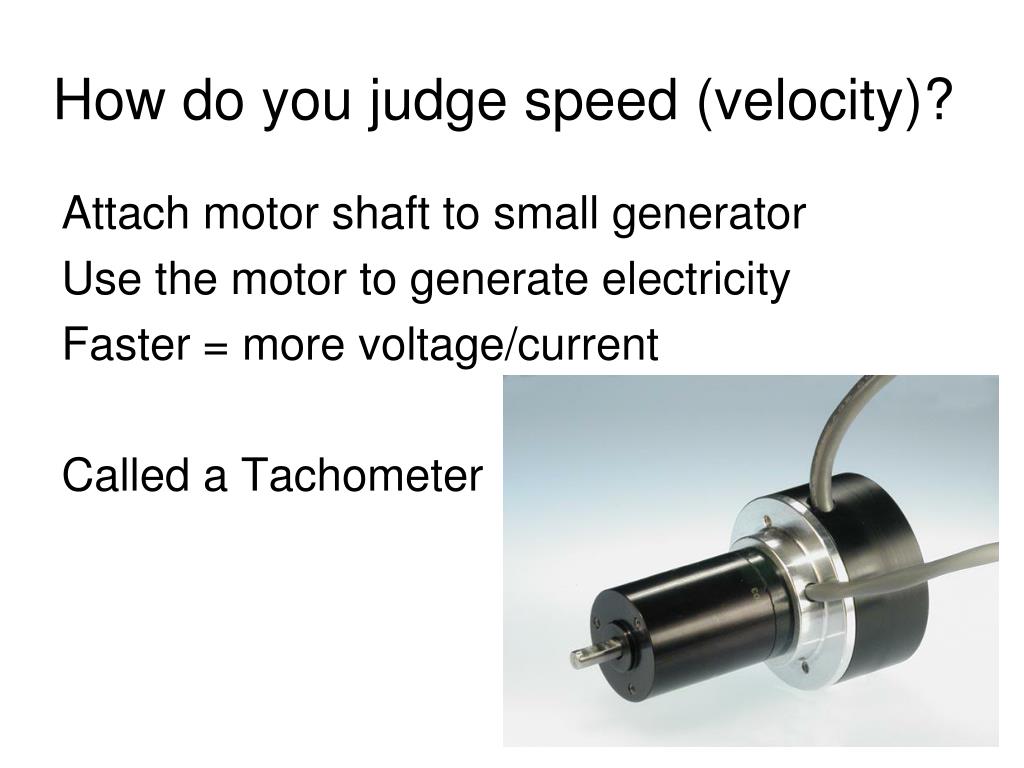 How do you judge speed (velocity)?

Attach motor shaft to small generator

Use the motor to generate electricity

Faster = more voltage/current

Called a Tachometer